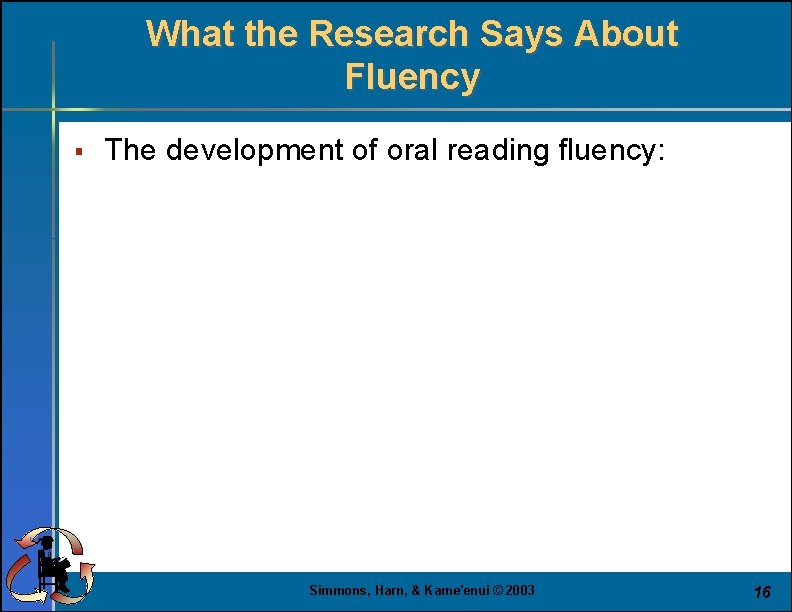 What the Research Says About Fluency

▪ The development of oral reading fluency:

Simmons, Harn, & Kame'enui © 2003

16